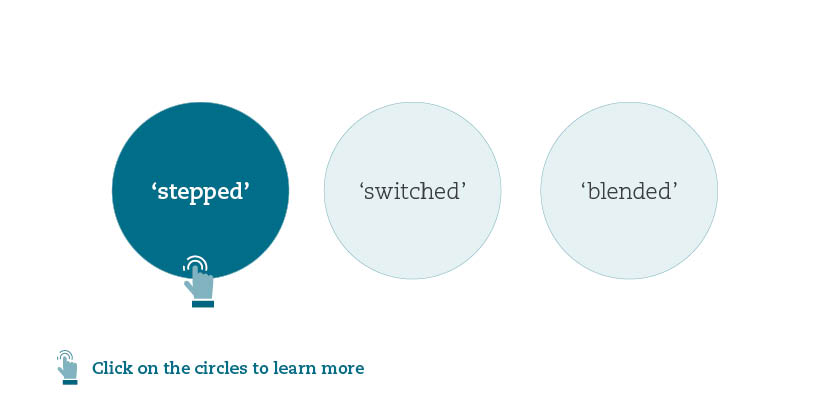 ‘stepped’

‘switched’

‘blended’

Click on the circles to learn more